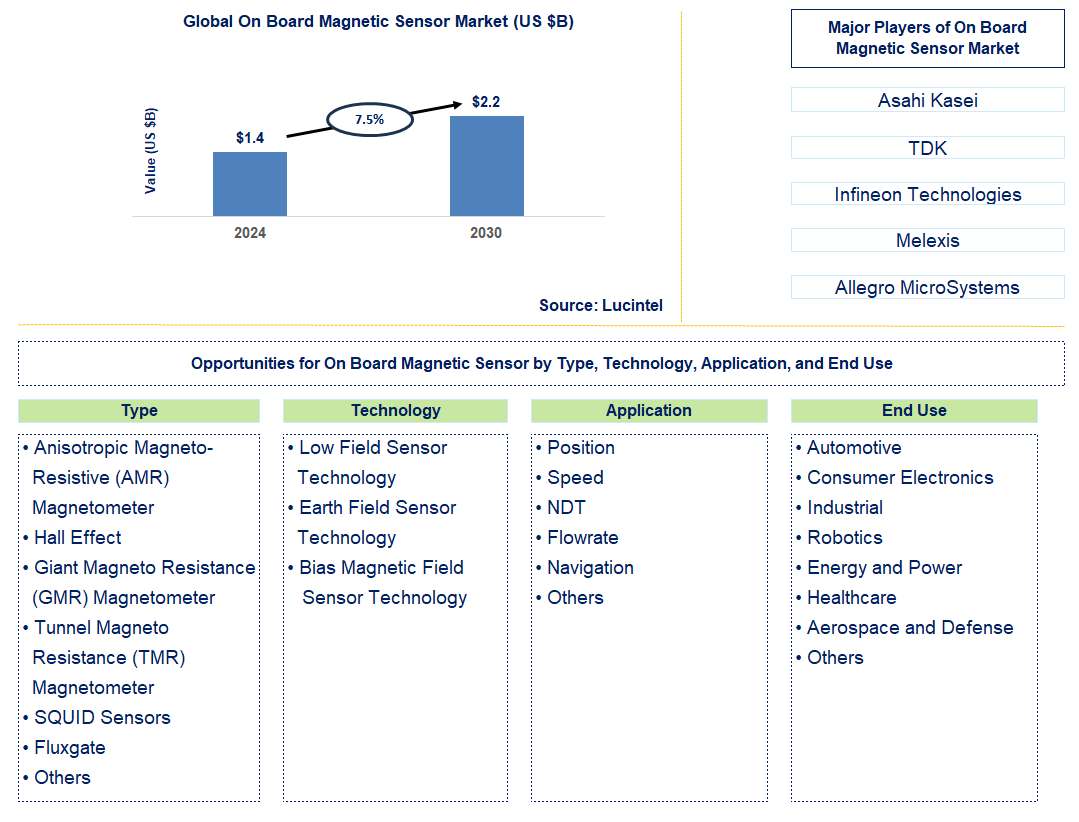 Global On Board Magnetic Sensor Market (US $B)

Value (US $B)

$1.4

7.5%

$2.2

2024

2030

Source: Lucintel

Major Players of On Board Magnetic Sensor Market

Asahi Kasei

TDK

Infineon Technologies

Melexis

Allegro MicroSystems

Opportunities for On Board Magnetic Sensor by Type, Technology, Application, and End Use

Type

• Anisotropic Magneto-Resistive (AMR) Magnetometer
• Hall Effect
• Giant Magneto Resistance (GMR) Magnetometer
• Tunnel Magneto Resistance (TMR) Magnetometer
• SQUID Sensors
• Fluxgate
• Others

Technology

• Low Field Sensor Technology
• Earth Field Sensor Technology
• Bias Magnetic Field Sensor Technology

Application

• Position
• Speed
• NDT
• Flowrate
• Navigation
• Others

End Use

• Automotive
• Consumer Electronics
• Industrial
• Robotics
• Energy and Power
• Healthcare
• Aerospace and Defense
• Others